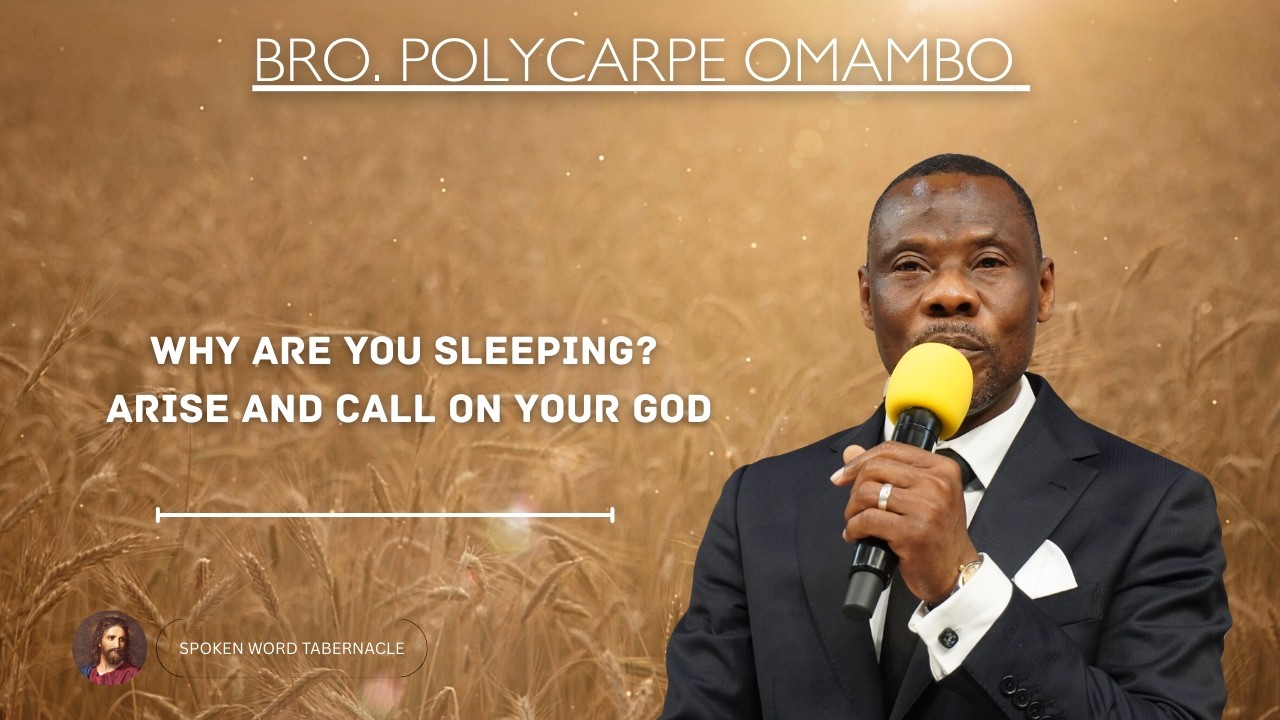 BRO. POLYCARPE OMAMBO

WHY ARE YOU SLEEPING?
ARISE AND CALL ON YOUR GOD

SPOKEN WORD TABERNACLE